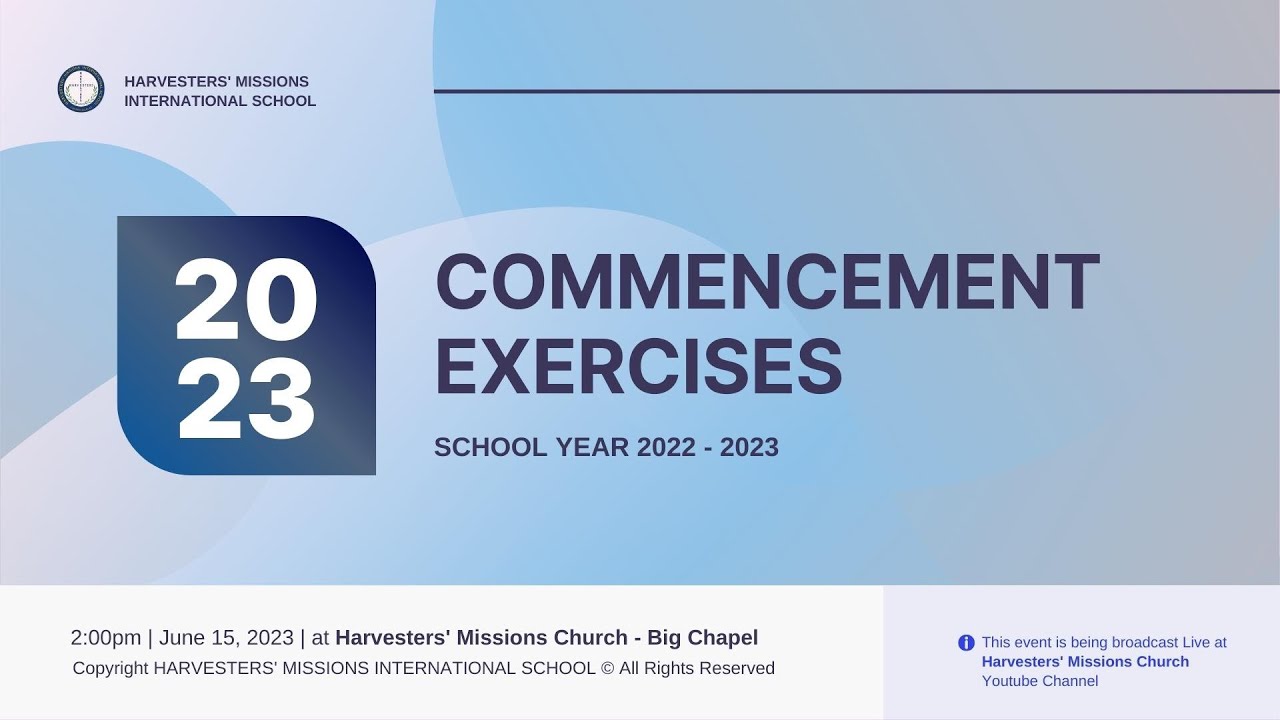 HARVESTERS' MISSIONS INTERNATIONAL SCHOOL

20
23

COMMENCEMENT EXERCISES

SCHOOL YEAR 2022 - 2023

2:00pm | June 15, 2023 | at Harvesters' Missions Church - Big Chapel
Copyright HARVESTERS' MISSIONS INTERNATIONAL SCHOOL © All Rights Reserved

This event is being broadcast Live at Harvesters' Missions Church Youtube Channel